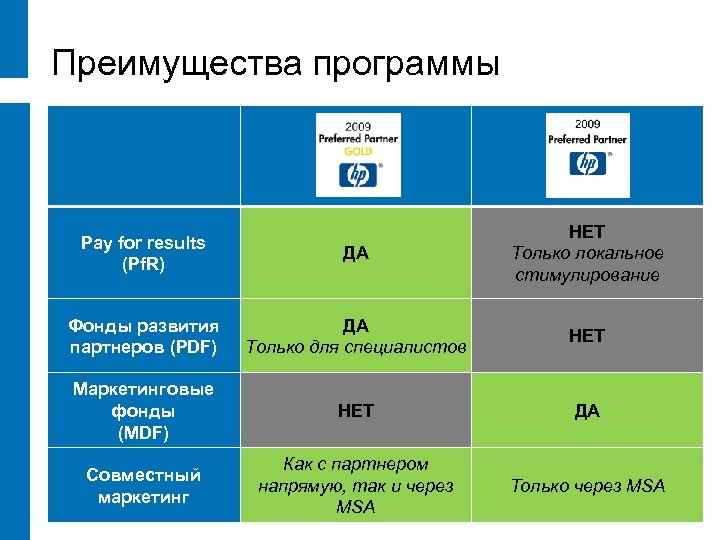 Преимущества программы

| | 2009 Preferred Partner GOLD hp | 2009 Preferred Partner hp |
|---|---|---|
| Pay for results (PfR) | ДА | НЕТ Только локальное стимулирование |
| Фонды развития партнеров (PDF) | ДА Только для специалистов | НЕТ |
| Маркетинговые фонды (MDF) | НЕТ | ДА |
| Совместный маркетинг | Как с партнером напрямую, так и через MSA | Только через MSA |